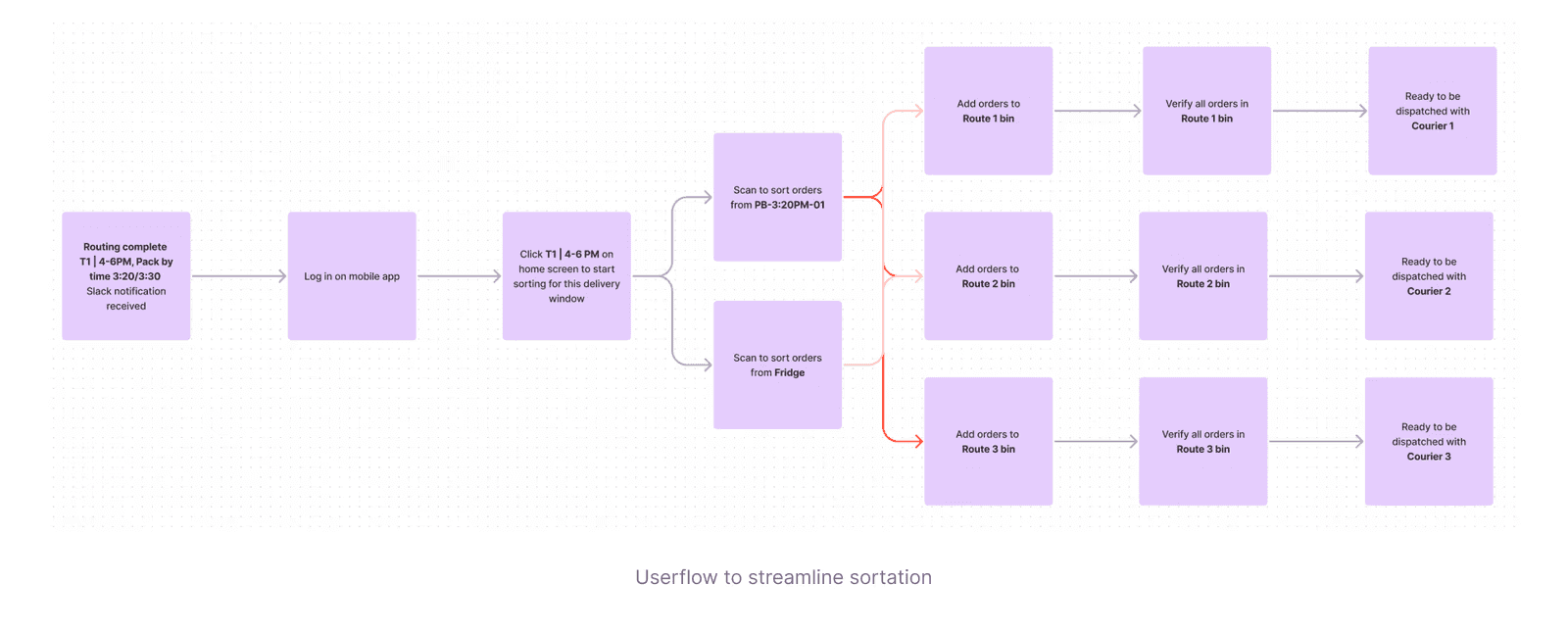 Routing complete T1 | 4-6PM, Pack by time 3:20/3:30 Slack notification received

Log in on mobile app

Click T1 | 4-6 PM on home screen to start sorting for this delivery window

Scan to sort orders from PB-3:20PM-01

Scan to sort orders from Fridge

Add orders to Route 1 bin

Add orders to Route 2 bin

Add orders to Route 3 bin

Verify all orders in Route 1 bin

Verify all orders in Route 2 bin

Verify all orders in Route 3 bin

Ready to be dispatched with Courier 1

Ready to be dispatched with Courier 2

Ready to be dispatched with Courier 3

Userflow to streamline sortation